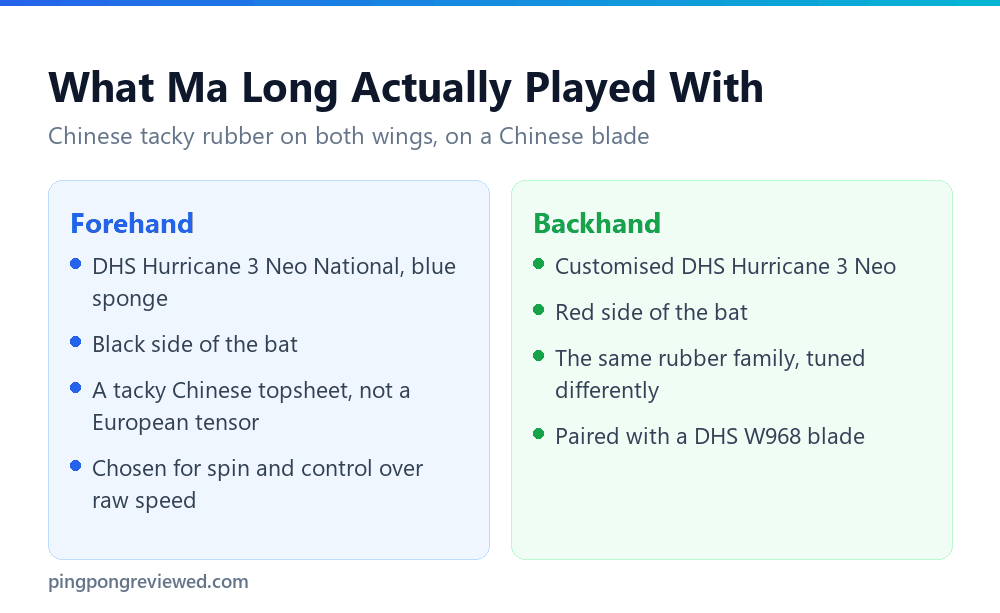 What Ma Long Actually Played With

Chinese tacky rubber on both wings, on a Chinese blade

Forehand

- DHS Hurricane 3 Neo National, blue sponge
- Black side of the bat
- A tacky Chinese topsheet, not a European tensor
- Chosen for spin and control over raw speed

Backhand

- Customised DHS Hurricane 3 Neo
- Red side of the bat
- The same rubber family, tuned differently
- Paired with a DHS W968 blade

pingpongreviewed.com